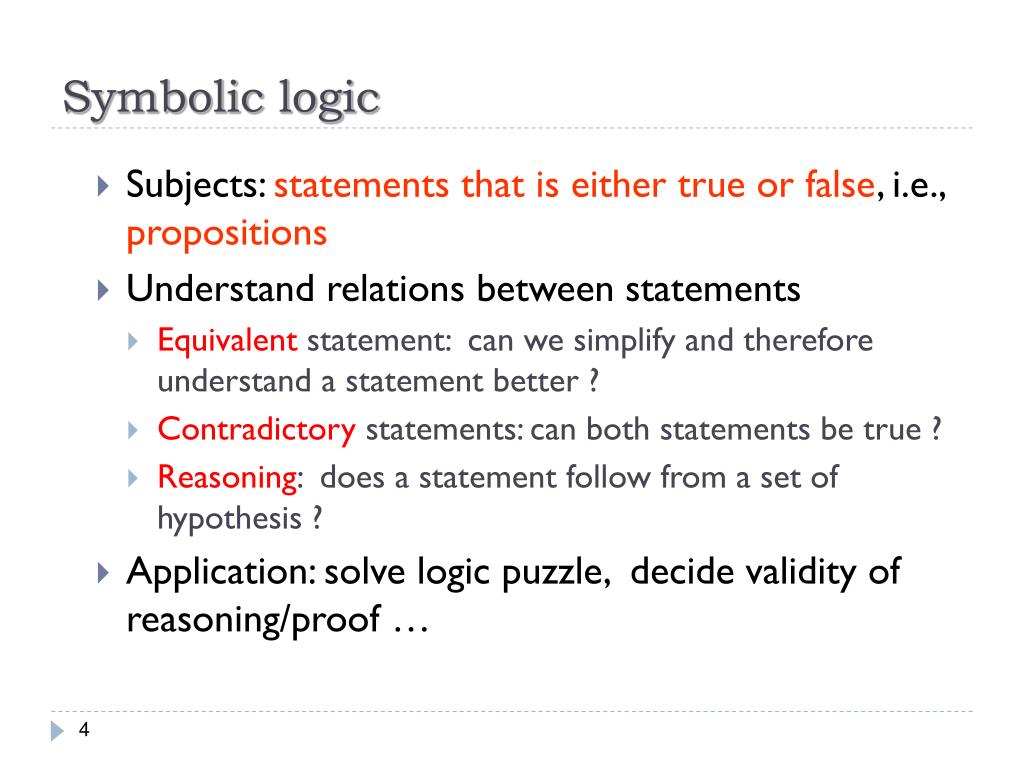 Symbolic logic

Subjects: statements that is either true or false, i.e., propositions

Understand relations between statements

Equivalent statement: can we simplify and therefore understand a statement better ?

Contradictory statements: can both statements be true ?

Reasoning: does a statement follow from a set of hypothesis ?

Application: solve logic puzzle, decide validity of reasoning/proof …

4